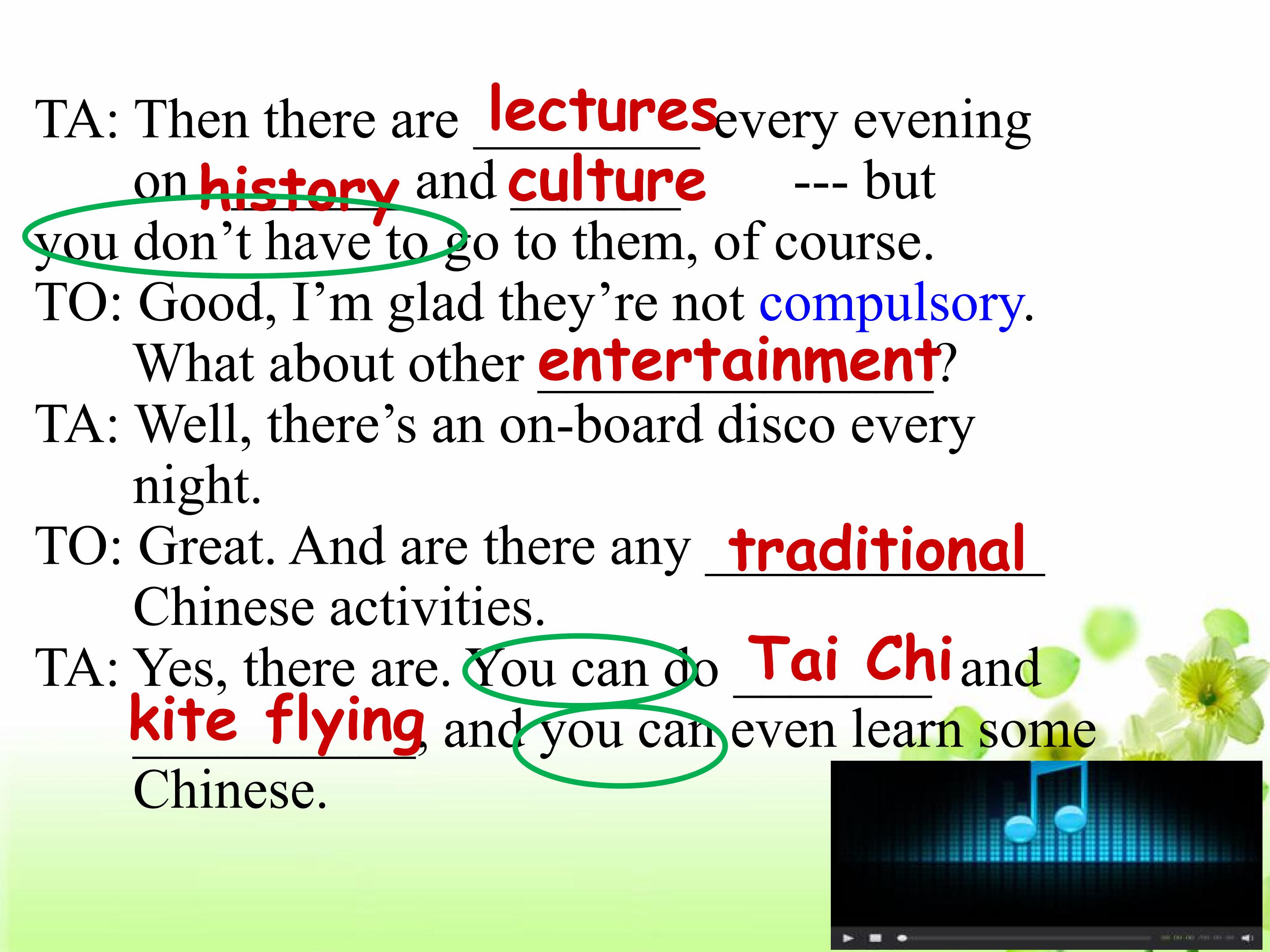 TA: Then there are lectures every evening on history and culture --- but you don’t have to go to them, of course.
TO: Good, I’m glad they’re not compulsory. What about other entertainment?
TA: Well, there’s an on-board disco every night.
TO: Great. And are there any traditional Chinese activities.
TA: Yes, there are. You can do Tai Chi and kite flying, and you can even learn some Chinese.